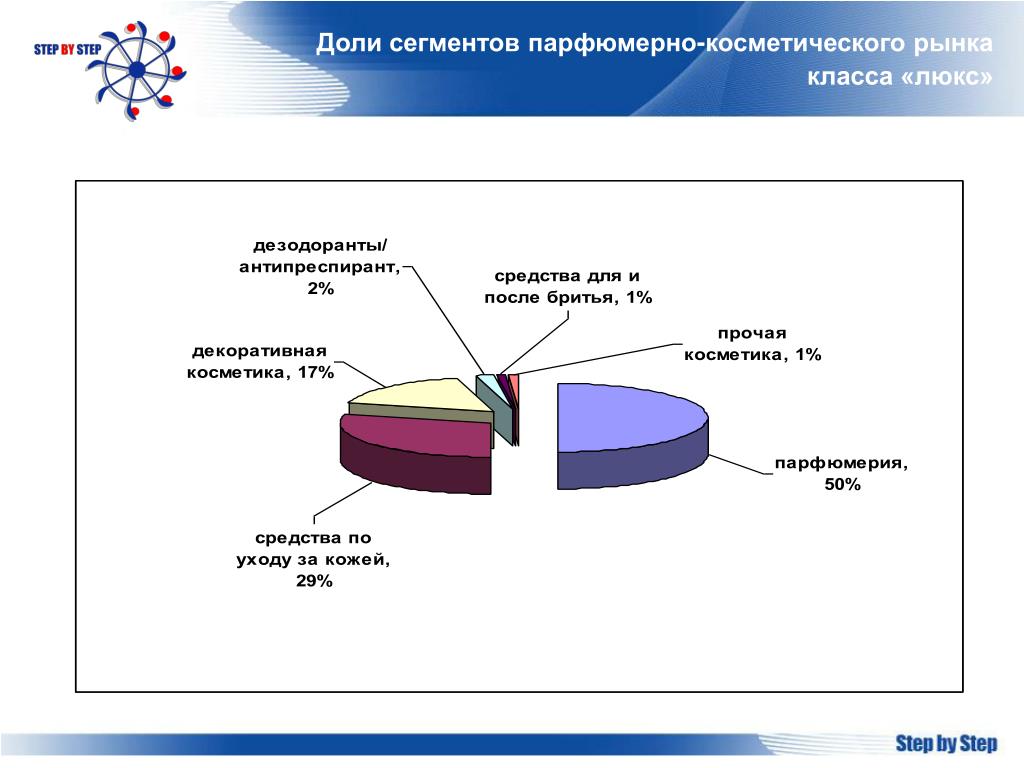 STEP BY STEP

Доли сегментов парфюмерно-косметического рынка класса «люкс»

дезодоранты/ антипреспирант, 2%

средства для и после бритья, 1%

прочая косметика, 1%

декоративная косметика, 17%

парфюмерия, 50%

средства по уходу за кожей, 29%

Step by Step